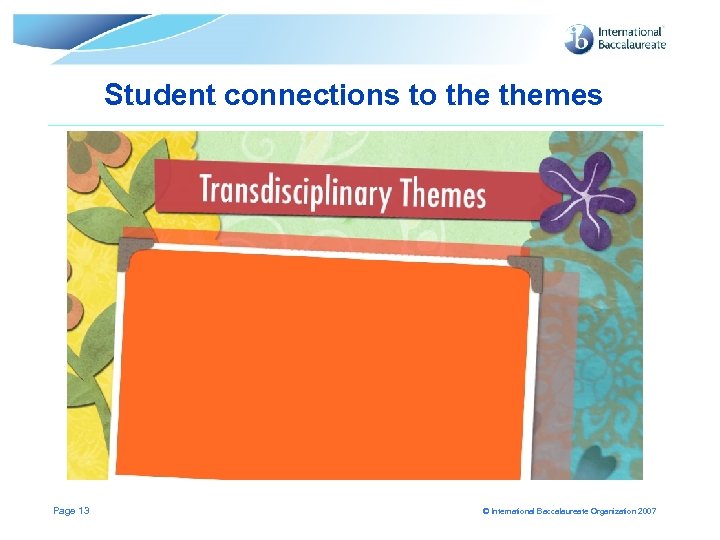 ib International Baccalaureate

Student connections to the themes

Transdisciplinary Themes

Page 13

© International Baccalaureate Organization 2007